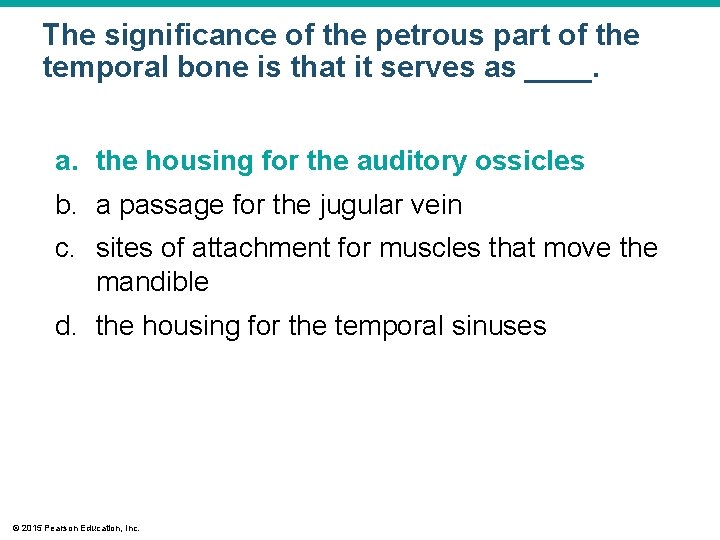 The significance of the petrous part of the temporal bone is that it serves as ____.

a. the housing for the auditory ossicles
b. a passage for the jugular vein
c. sites of attachment for muscles that move the mandible
d. the housing for the temporal sinuses

© 2015 Pearson Education, Inc.